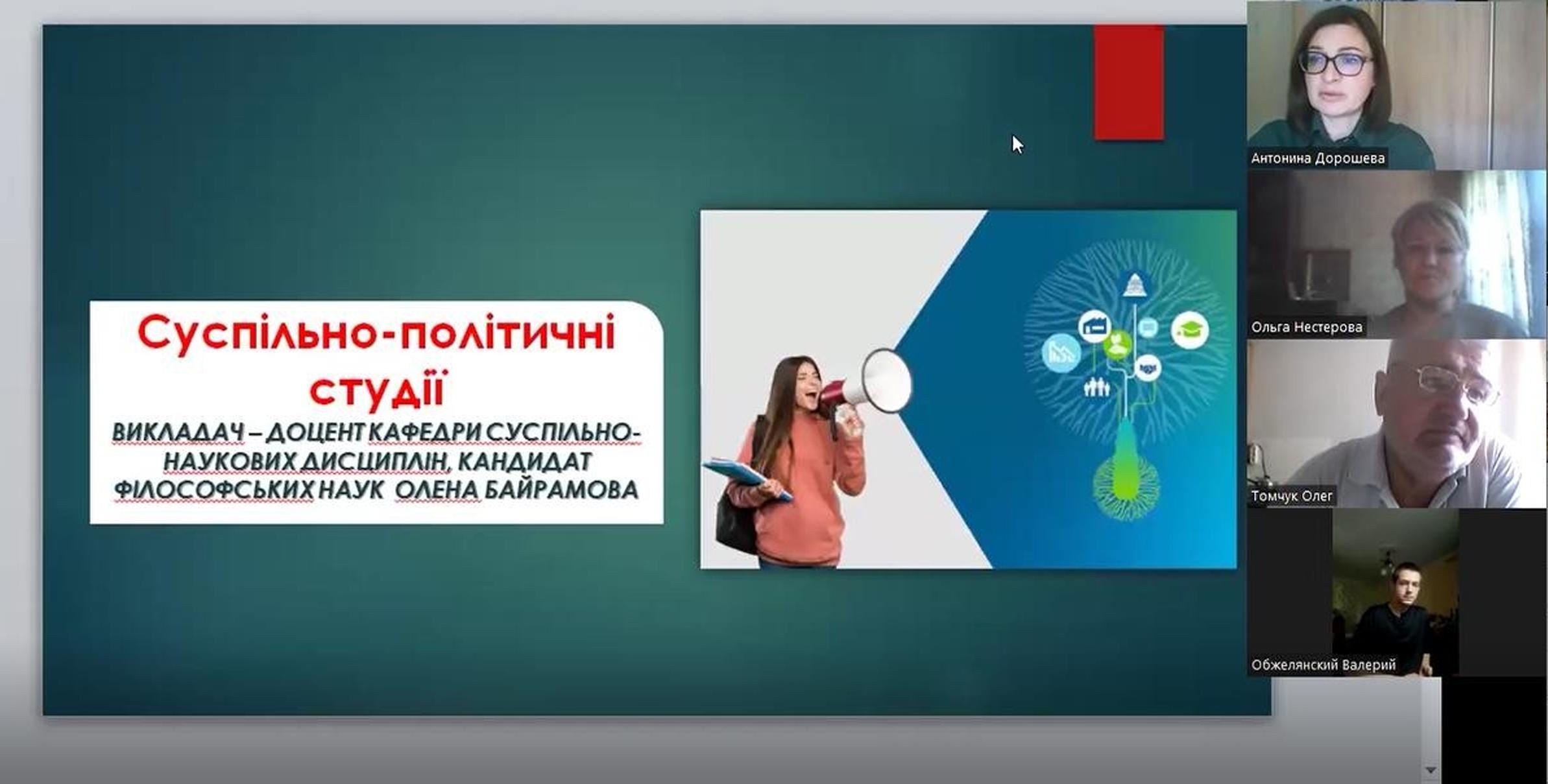 Суспільно-політичні студії

ВИКЛАДАЧ – ДОЦЕНТ КАФЕДРИ СУСПІЛЬНО-НАУКОВИХ ДИСЦИПЛІН, КАНДИДАТ ФІЛОСОФСЬКИХ НАУК ОЛЕНА БАЙРАМОВА

Антонина Дорошева

Ольга Нестерова

Томчук Олег

Обжелянский Валерий